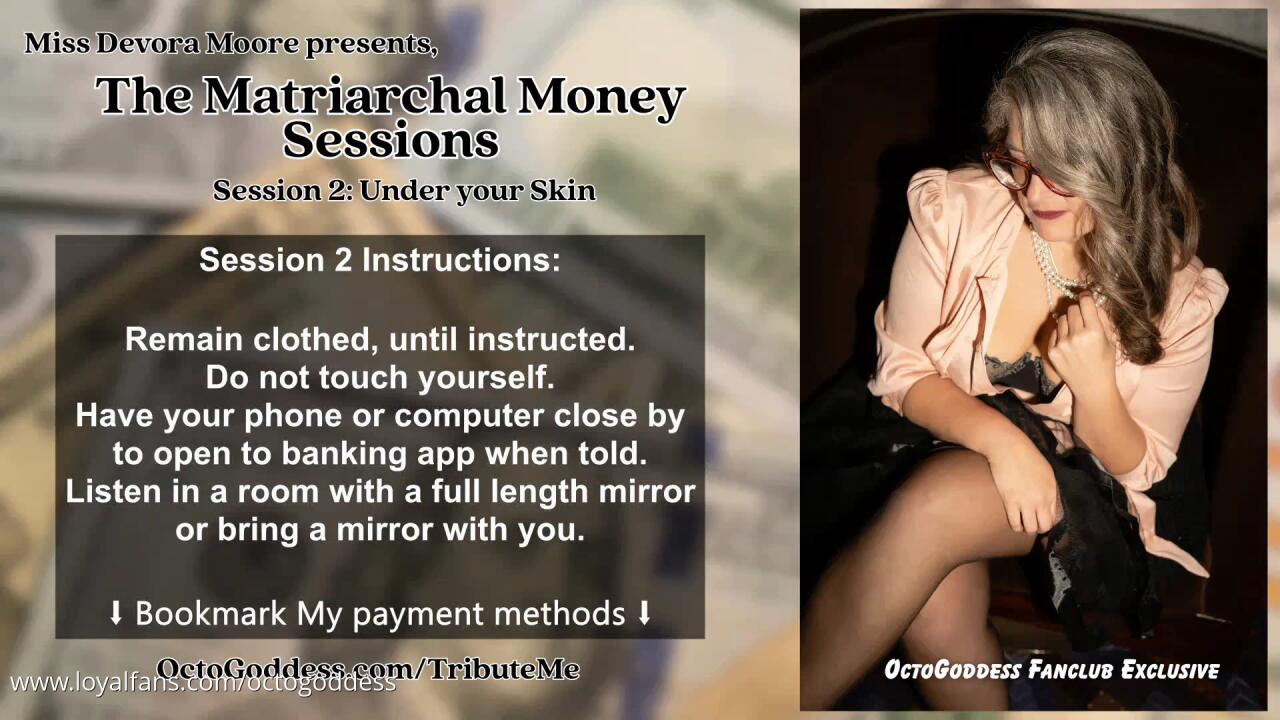 Miss Devora Moore presents,

The Matriarchal Money Sessions

Session 2: Under your Skin

Session 2 Instructions:

Remain clothed, until instructed.
Do not touch yourself.
Have your phone or computer close by to open to banking app when told.
Listen in a room with a full length mirror or bring a mirror with you.

⬇ Bookmark My payment methods ⬇

OctoGoddess.com/TributeMe

www.loyalfans.com/octogoddess

OctoGoddess Fanclub Exclusive